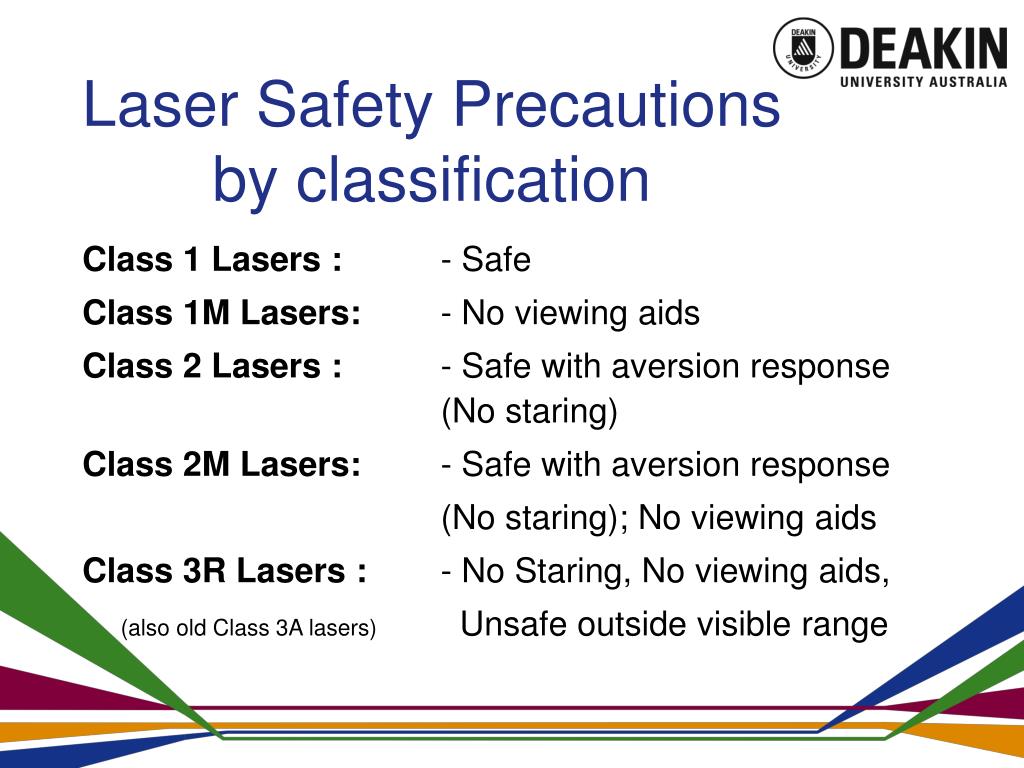 DEAKIN UNIVERSITY DEAKIN UNIVERSITY AUSTRALIA

Laser Safety Precautions by classification

Class 1 Lasers : - Safe

Class 1M Lasers: - No viewing aids

Class 2 Lasers : - Safe with aversion response (No staring)

Class 2M Lasers: - Safe with aversion response (No staring); No viewing aids

Class 3R Lasers : - No Staring, No viewing aids,
(also old Class 3A lasers) Unsafe outside visible range